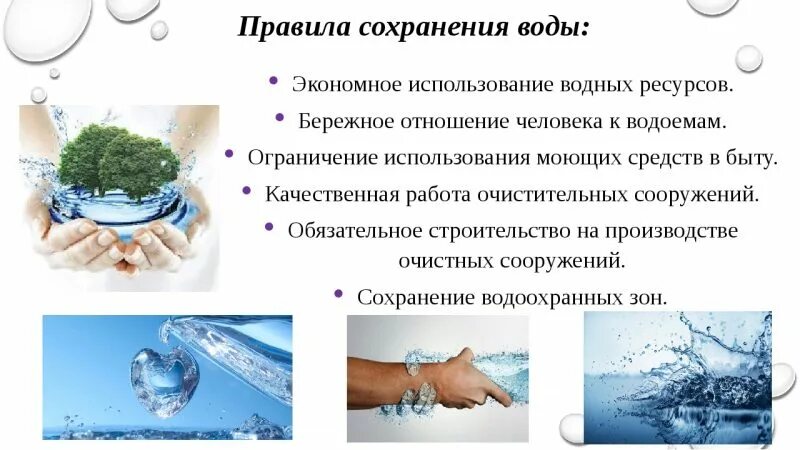 Правила сохранения воды:

• Экономное использование водных ресурсов.
• Бережное отношение человека к водоемам.
• Ограничение использования моющих средств в быту.
• Качественная работа очистительных сооружений.
• Обязательное строительство на производстве очистных сооружений.
• Сохранение водоохранных зон.